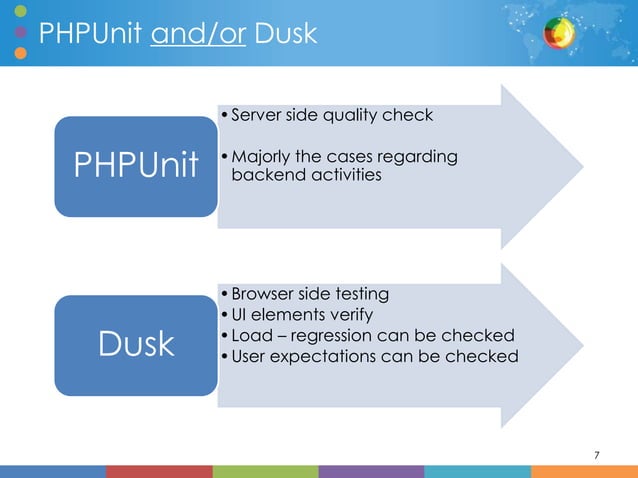 PHPUnit and/or Dusk

PHPUnit

• Server side quality check
• Majorly the cases regarding backend activities

Dusk

• Browser side testing
• UI elements verify
• Load – regression can be checked
• User expectations can be checked

7